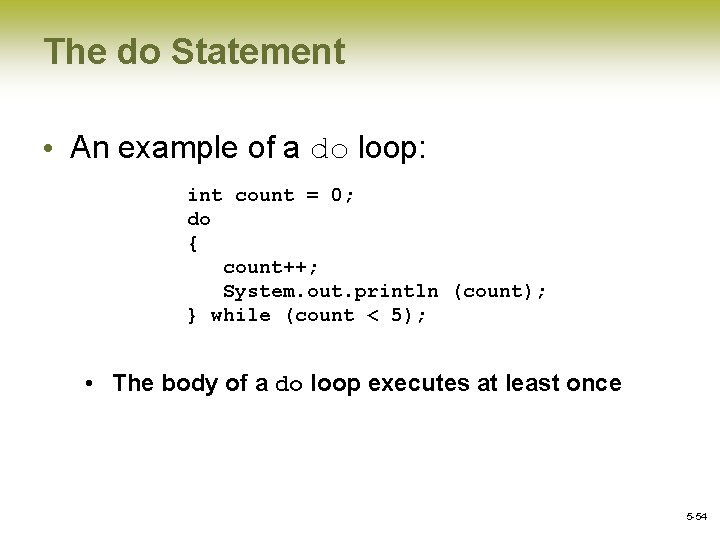 The do Statement

• An example of a do loop:

int count = 0;
do
{
   count++;
   System.out.println (count);
} while (count < 5);

• The body of a do loop executes at least once

5-54